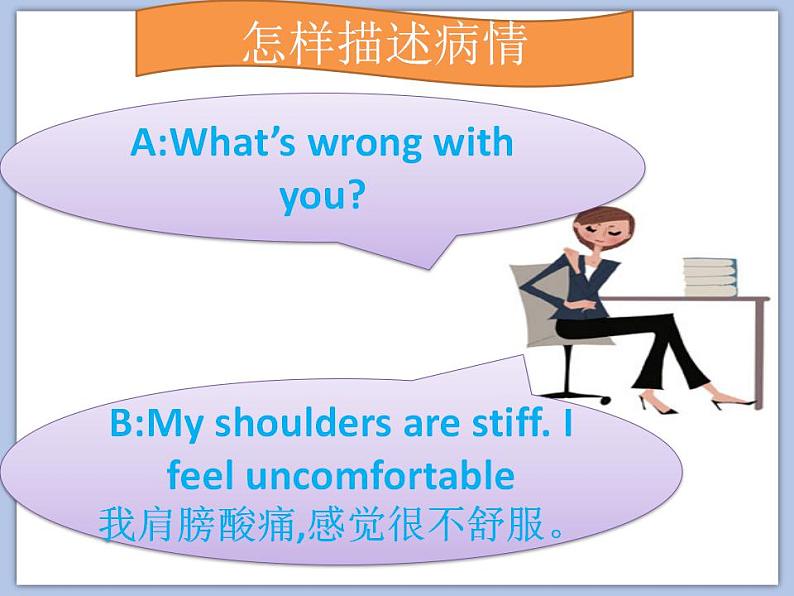 怎样描述病情

A:What’s wrong with you?

B:My shoulders are stiff. I feel uncomfortable
我肩膀酸痛,感觉很不舒服。